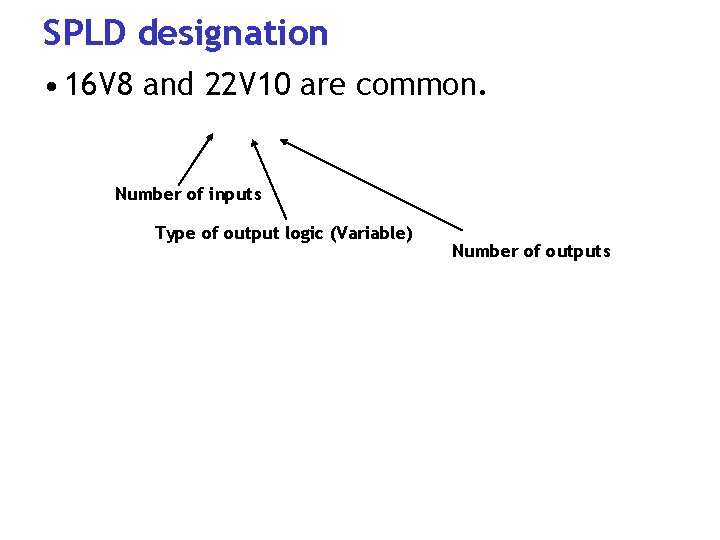 SPLD designation

• 16V8 and 22V10 are common.

Number of inputs

Type of output logic (Variable)

Number of outputs